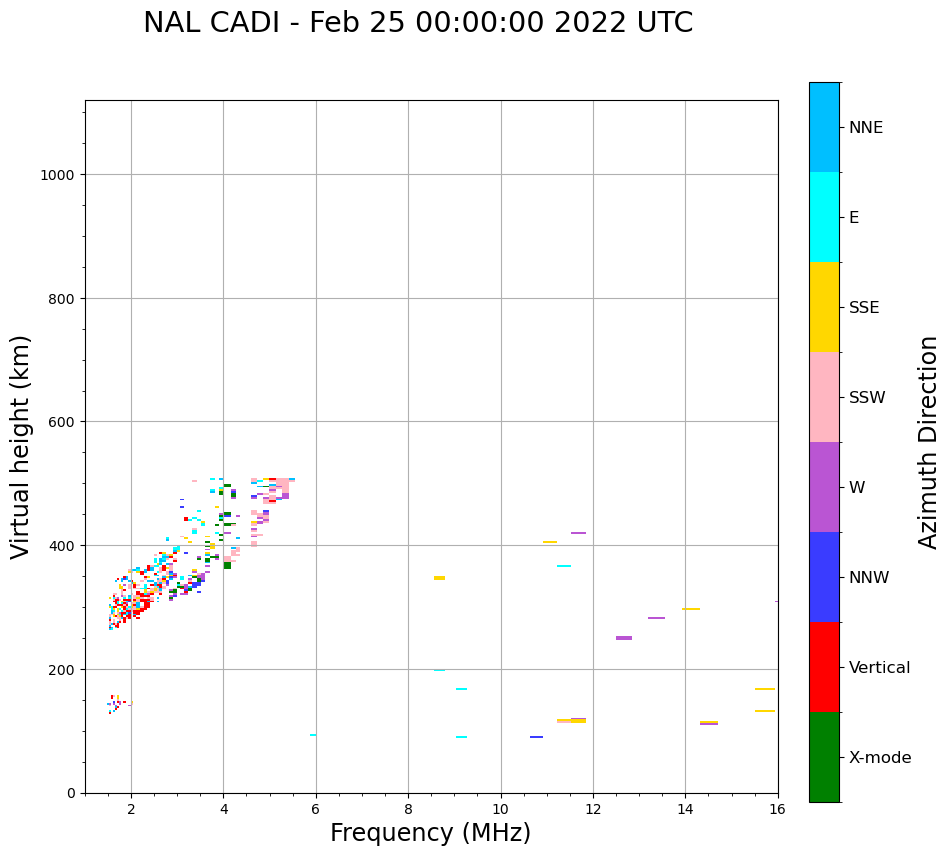 NAL CADI - Feb 25 00:00:00 2022 UTC

Virtual height (km)

1000
800
600
400
200
0

2 4 6 8 10 12 14 16

Frequency (MHz)

NNE
E
SSE
SSW
W
NNW
Vertical
X-mode

Azimuth Direction